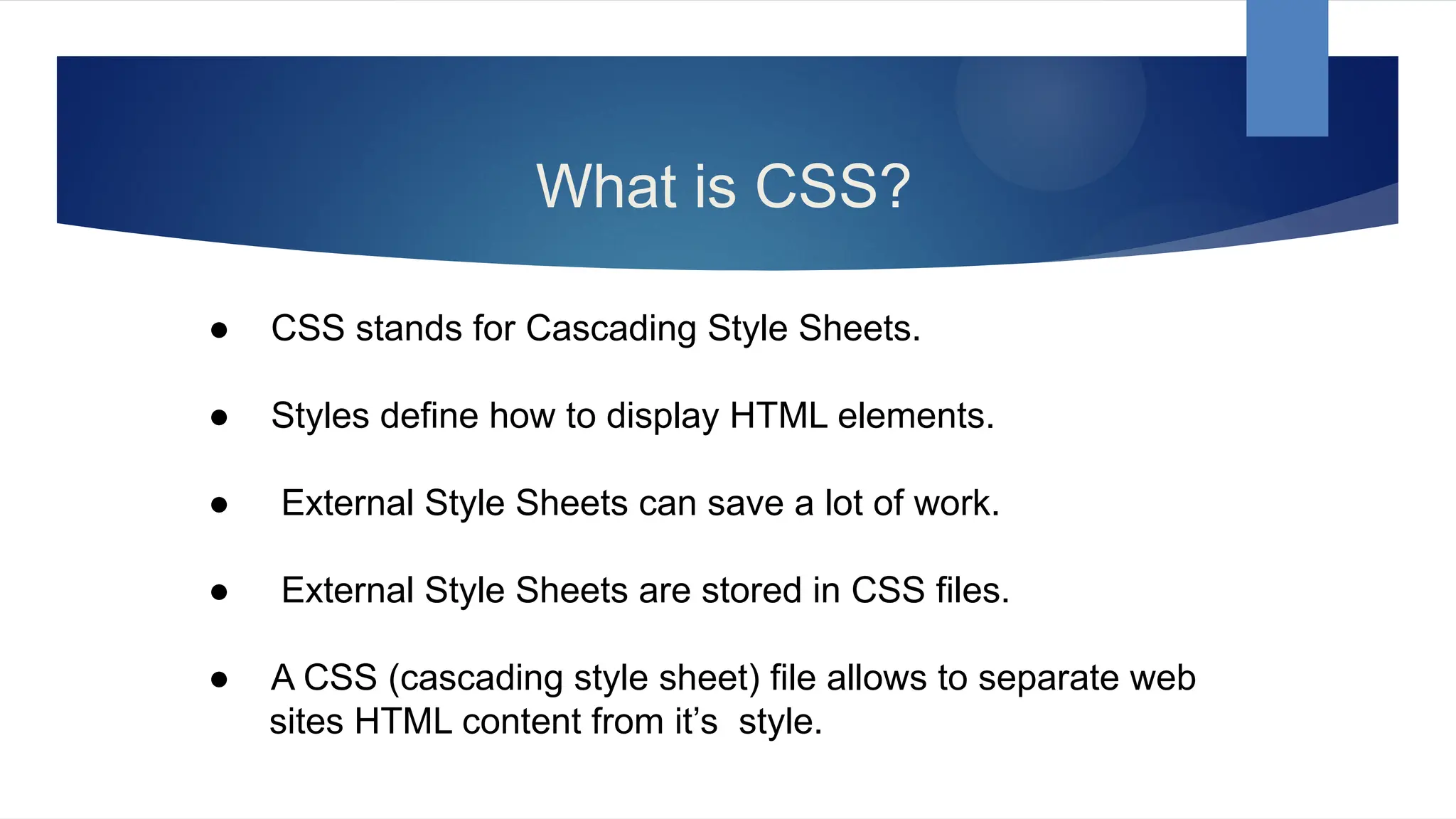 What is CSS?

● CSS stands for Cascading Style Sheets.

● Styles define how to display HTML elements.

● External Style Sheets can save a lot of work.

● External Style Sheets are stored in CSS files.

● A CSS (cascading style sheet) file allows to separate web sites HTML content from it’s style.